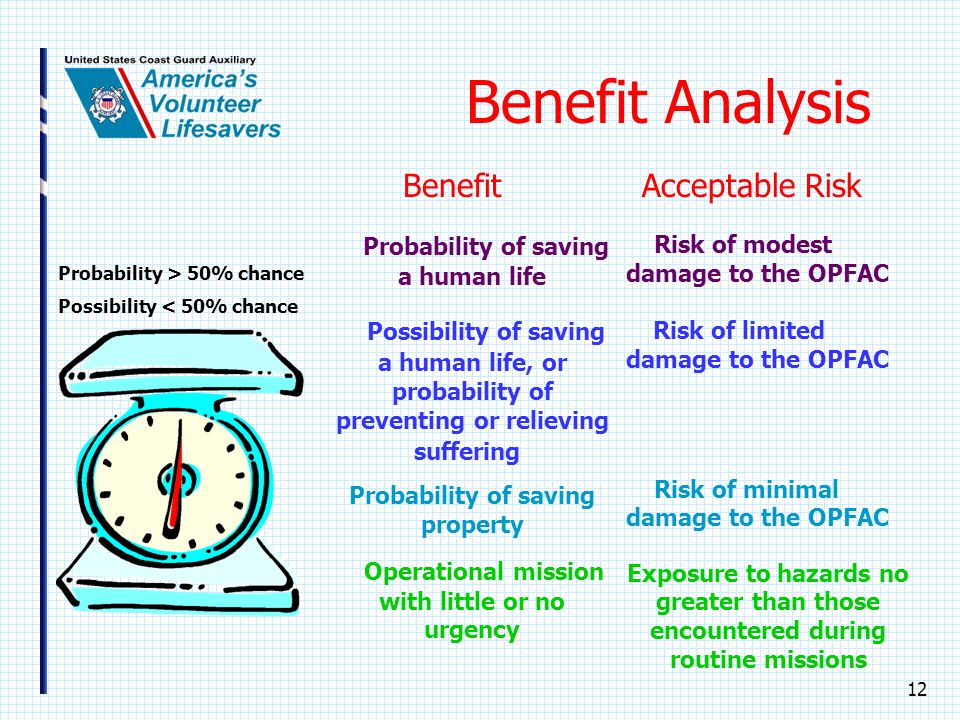 United States Coast Guard Auxiliary
America's Volunteer Lifesavers

Benefit Analysis

Probability > 50% chance
Possibility < 50% chance

| Benefit | Acceptable Risk |
|---|---|
| Probability of saving a human life | Risk of modest damage to the OPFAC |
| Possibility of saving a human life, or probability of preventing or relieving suffering | Risk of limited damage to the OPFAC |
| Probability of saving property | Risk of minimal damage to the OPFAC |
| Operational mission with little or no urgency | Exposure to hazards no greater than those encountered during routine missions |

12